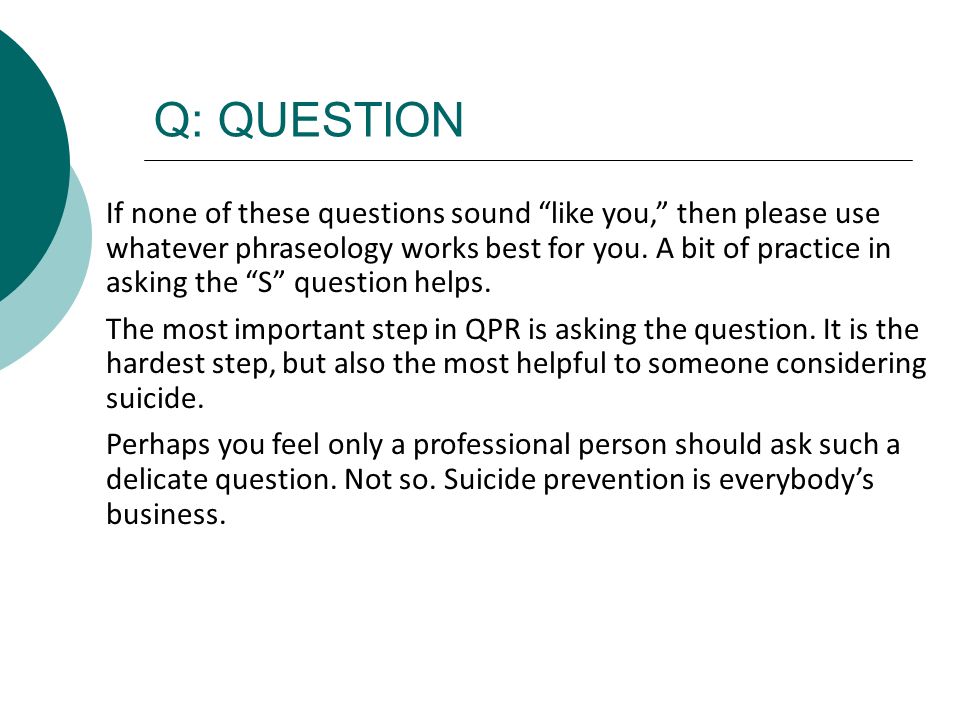 Q: QUESTION

If none of these questions sound “like you,” then please use whatever phraseology works best for you. A bit of practice in asking the “S” question helps.

The most important step in QPR is asking the question. It is the hardest step, but also the most helpful to someone considering suicide.

Perhaps you feel only a professional person should ask such a delicate question. Not so. Suicide prevention is everybody’s business.